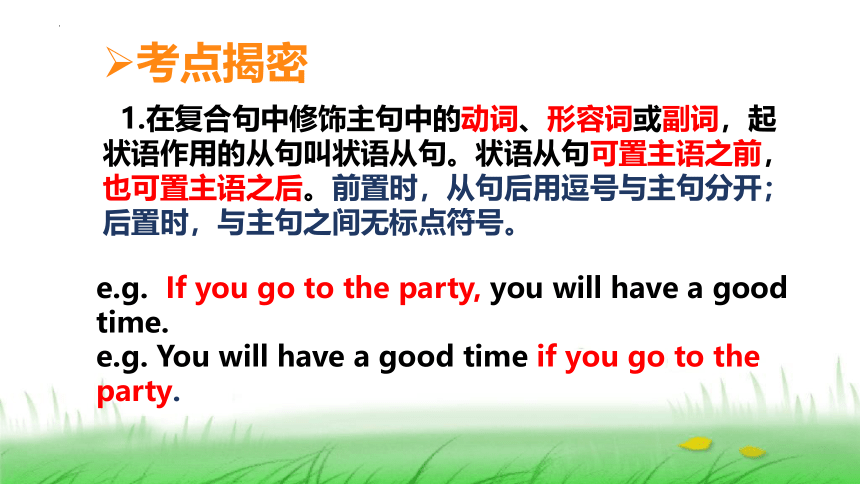 ➢考点揭密

1.在复合句中修饰主句中的动词、形容词或副词，起状语作用的从句叫状语从句。状语从句可置主语之前，也可置主语之后。前置时，从句后用逗号与主句分开；后置时，与主句之间无标点符号。

e.g. If you go to the party, you will have a good time.
e.g. You will have a good time if you go to the party.